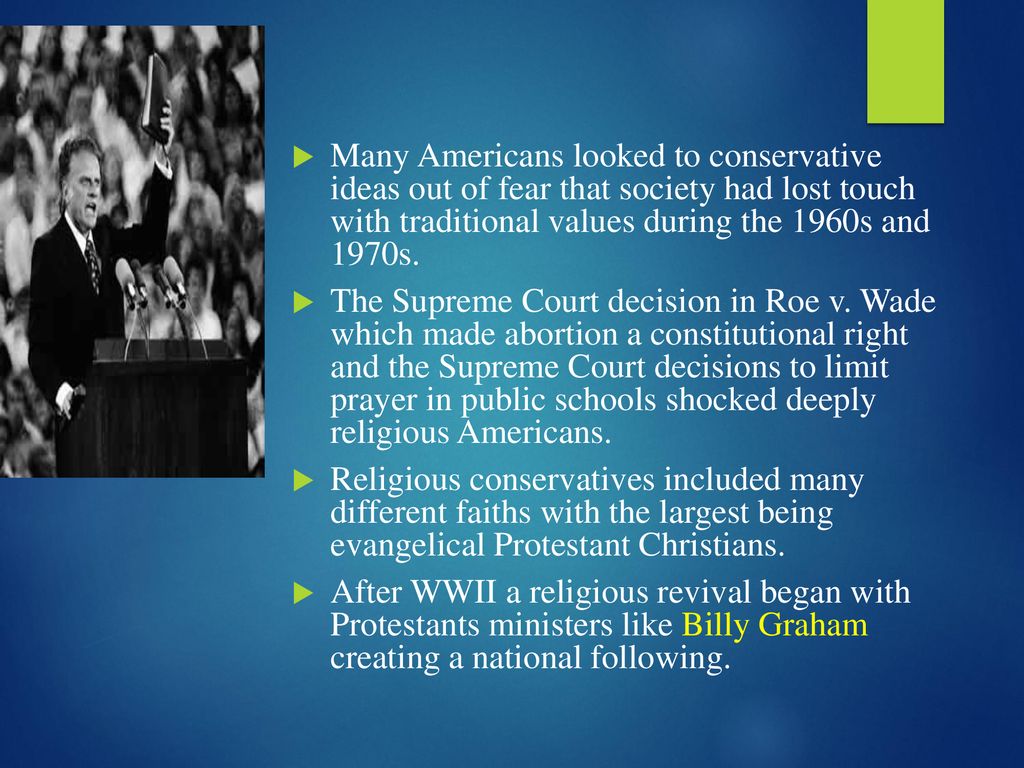 Many Americans looked to conservative ideas out of fear that society had lost touch with traditional values during the 1960s and 1970s.

The Supreme Court decision in Roe v. Wade which made abortion a constitutional right and the Supreme Court decisions to limit prayer in public schools shocked deeply religious Americans.

Religious conservatives included many different faiths with the largest being evangelical Protestant Christians.

After WWII a religious revival began with Protestants ministers like Billy Graham creating a national following.